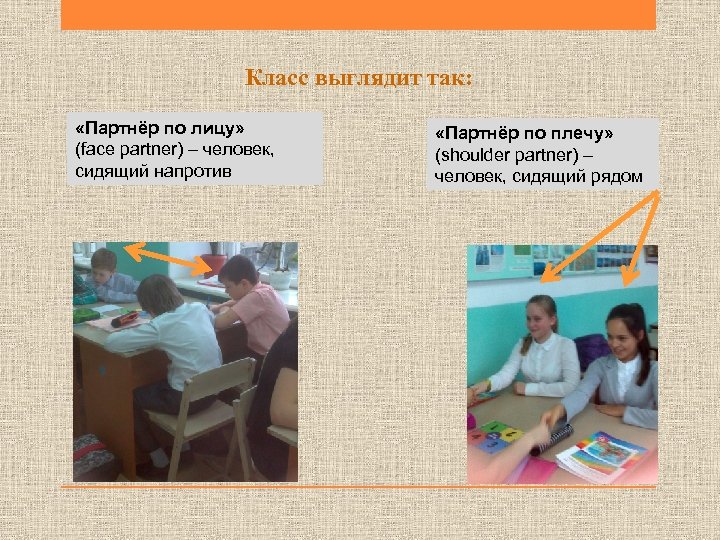 Класс выглядит так:

«Партнёр по лицу» (face partner) – человек, сидящий напротив

«Партнёр по плечу» (shoulder partner) – человек, сидящий рядом